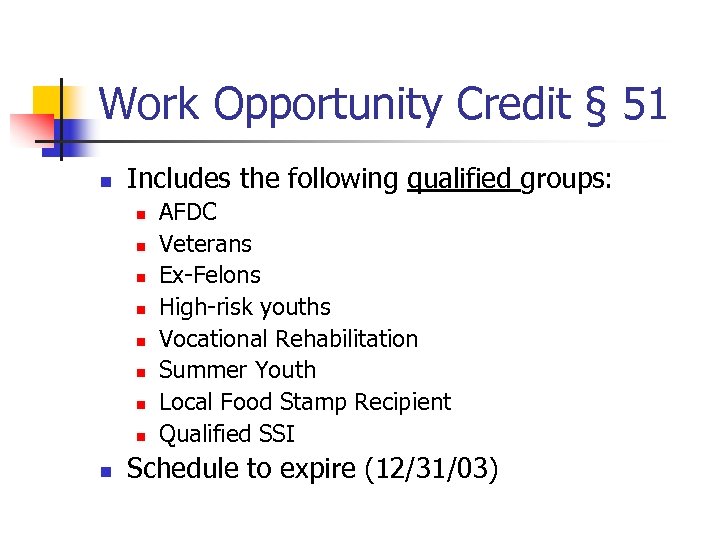 Work Opportunity Credit § 51

- Includes the following qualified groups:
  - AFDC
  - Veterans
  - Ex-Felons
  - High-risk youths
  - Vocational Rehabilitation
  - Summer Youth
  - Local Food Stamp Recipient
  - Qualified SSI
- Schedule to expire (12/31/03)